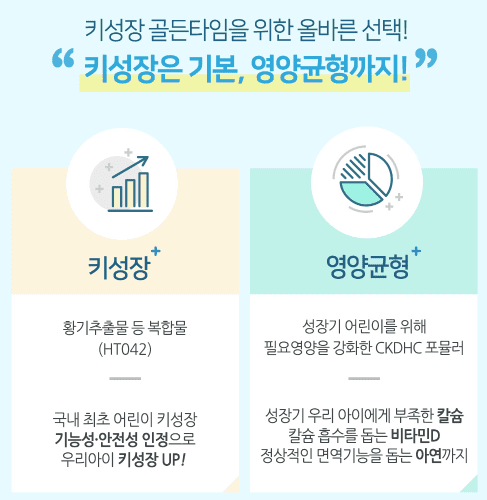 키성장 골든타임을 위한 올바른 선택!

“ 키성장은 기본, 영양균형까지! ”

키성장+

황기추출물 등 복합물
(HT042)

국내 최초 어린이 키성장
기능성·안전성 인정으로
우리아이 키성장 UP!

영양균형+

성장기 어린이를 위해
필요영양을 강화한 CKDHC 포뮬러

성장기 우리 아이에게 부족한 칼슘
칼슘 흡수를 돕는 비타민D
정상적인 면역기능을 돕는 아연까지